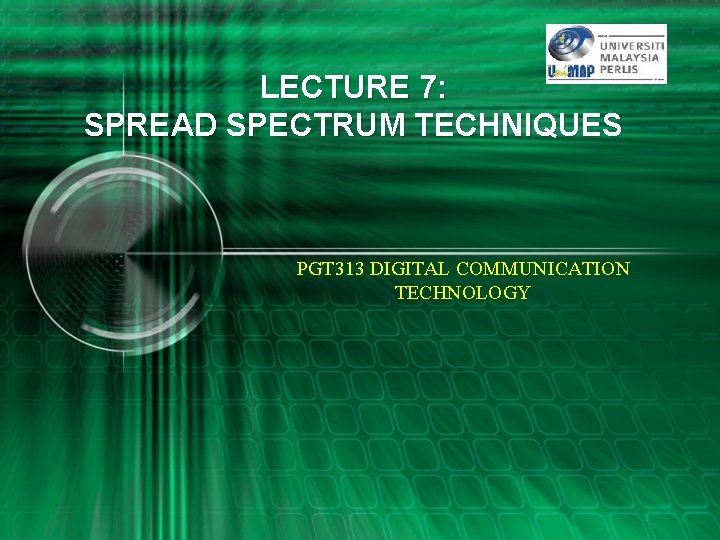 UniMAP UNIVERSITI MALAYSIA PERLIS

LECTURE 7:
SPREAD SPECTRUM TECHNIQUES

PGT313 DIGITAL COMMUNICATION TECHNOLOGY